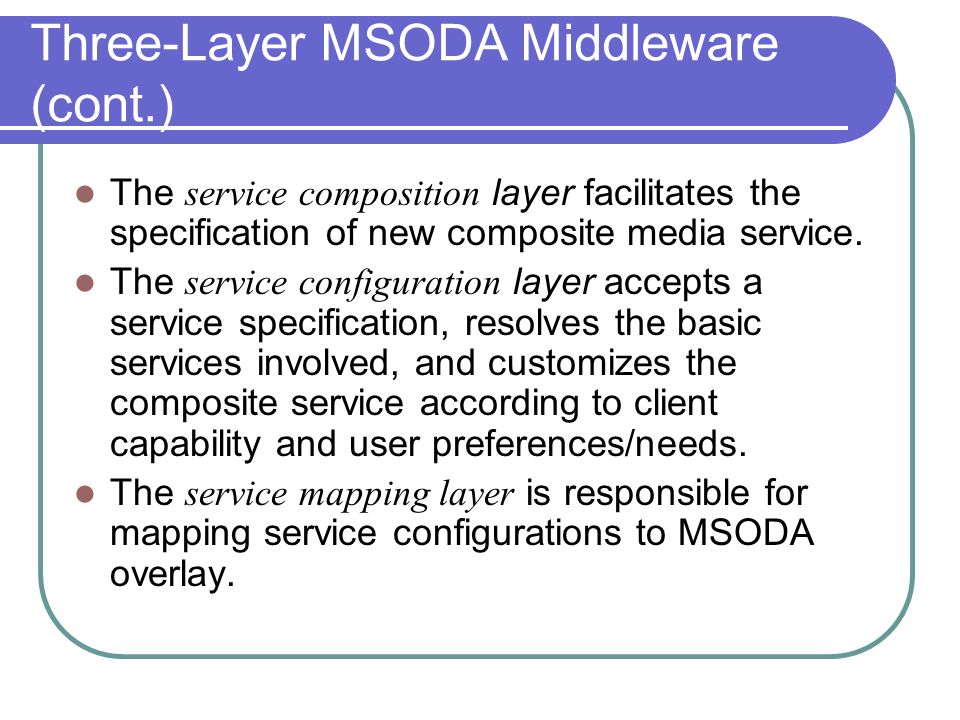 Three-Layer MSODA Middleware (cont.)

The service composition layer facilitates the specification of new composite media service.

The service configuration layer accepts a service specification, resolves the basic services involved, and customizes the composite service according to client capability and user preferences/needs.

The service mapping layer is responsible for mapping service configurations to MSODA overlay.